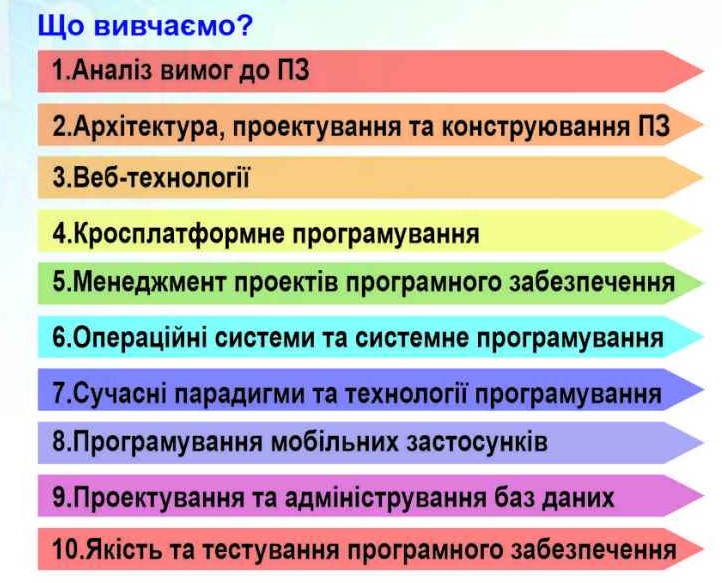 Що вивчаємо?

1.Аналіз вимог до ПЗ

2.Архітектура, проектування та конструювання ПЗ

3.Веб-технології

4.Кросплатформне програмування

5.Менеджмент проектів програмного забезпечення

6.Операційні системи та системне програмування

7.Сучасні парадигми та технології програмування

8.Програмування мобільних застосунків

9.Проектування та адміністрування баз даних

10.Якість та тестування програмного забезпечення